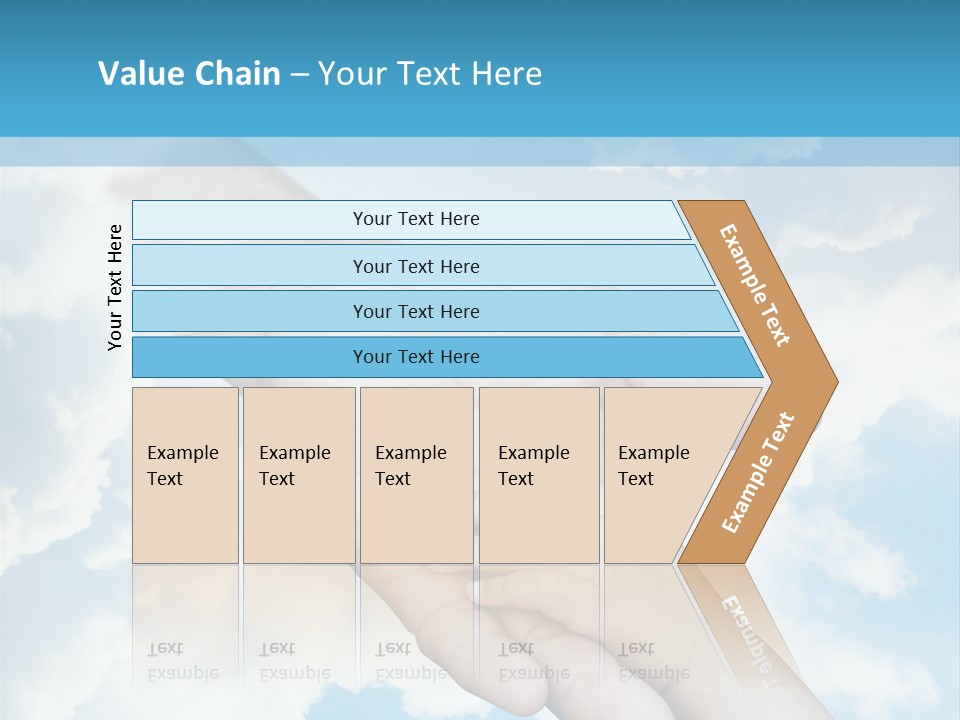 Value Chain – Your Text Here

Your Text Here

Your Text Here

Your Text Here

Your Text Here

Your Text Here

Example Text

Example Text

Example Text

Example Text

Example Text

Example Text

Example Text